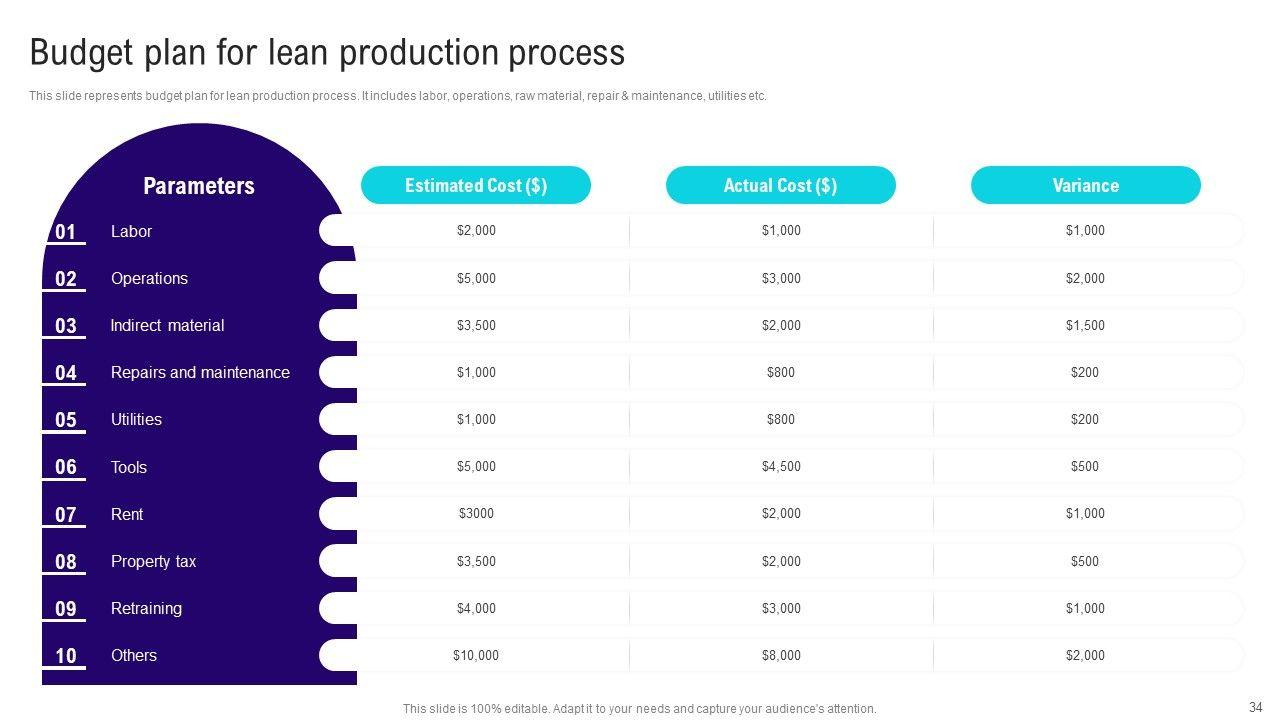 Budget plan for lean production process

This slide represents budget plan for lean production process. It includes labor, operations, raw material, repair & maintenance, utilities etc.

| | Parameters | Estimated Cost ($) | Actual Cost ($) | Variance |
|---|---|---|---|---|
| 01 | Labor | $2,000 | $1,000 | $1,000 |
| 02 | Operations | $5,000 | $3,000 | $2,000 |
| 03 | Indirect material | $3,500 | $2,000 | $1,500 |
| 04 | Repairs and maintenance | $1,000 | $800 | $200 |
| 05 | Utilities | $1,000 | $800 | $200 |
| 06 | Tools | $5,000 | $4,500 | $500 |
| 07 | Rent | $3000 | $2,000 | $1,000 |
| 08 | Property tax | $3,500 | $2,000 | $500 |
| 09 | Retraining | $4,000 | $3,000 | $1,000 |
| 10 | Others | $10,000 | $8,000 | $2,000 |

This slide is 100% editable. Adapt it to your needs and capture your audience's attention.

34